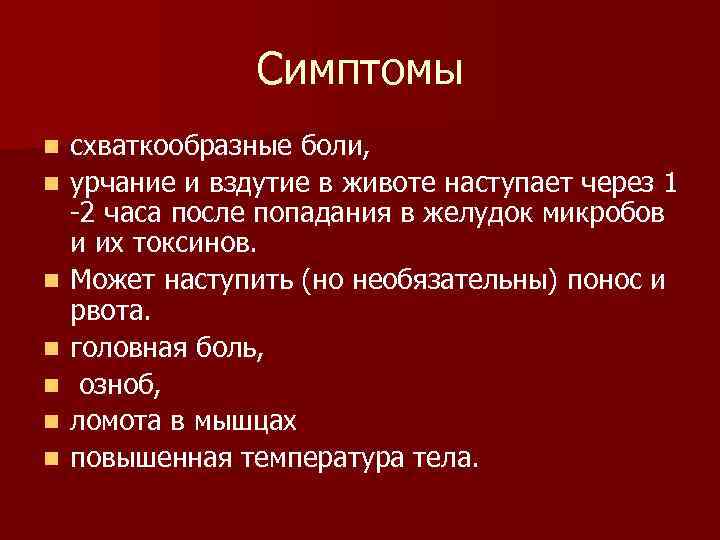 Симптомы

- схваткообразные боли,
- урчание и вздутие в животе наступает через 1 -2 часа после попадания в желудок микробов и их токсинов.
- Может наступить (но необязательны) понос и рвота.
- головная боль,
- озноб,
- ломота в мышцах
- повышенная температура тела.